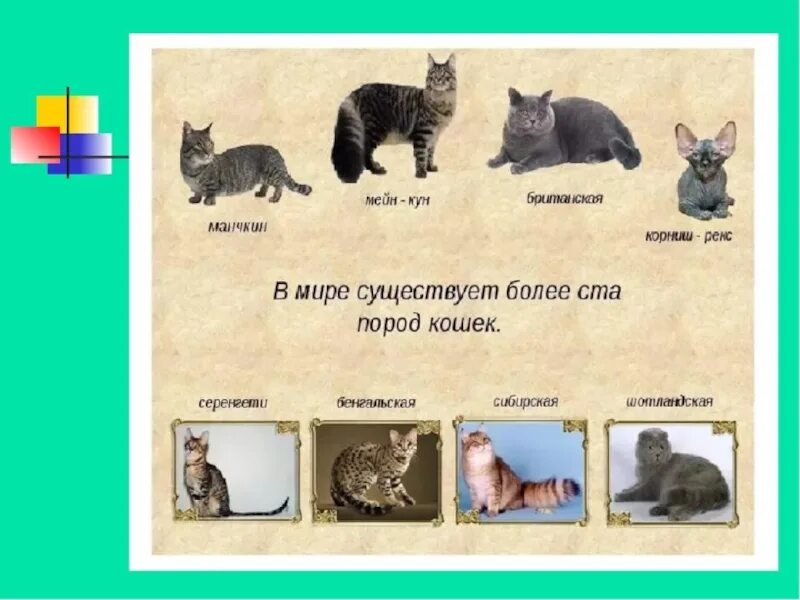 манчкин

мейн - кун

британская

корниш - рекс

В мире существует более ста пород кошек.

серенгети

бенгальская

сибирская

шотландская